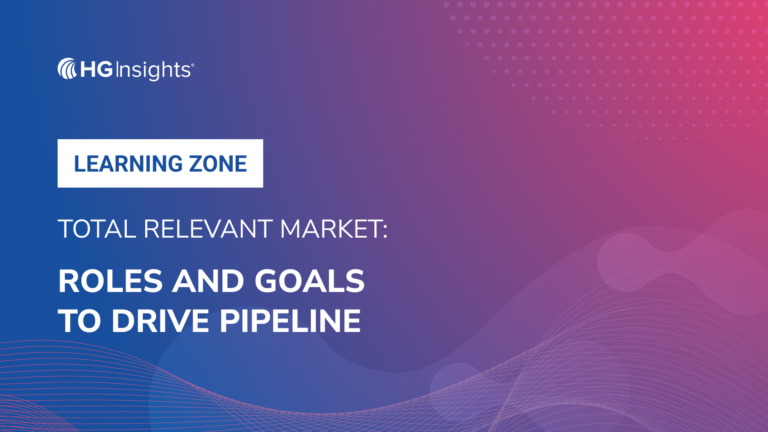 HG Insights®

LEARNING ZONE

TOTAL RELEVANT MARKET:

ROLES AND GOALS TO DRIVE PIPELINE